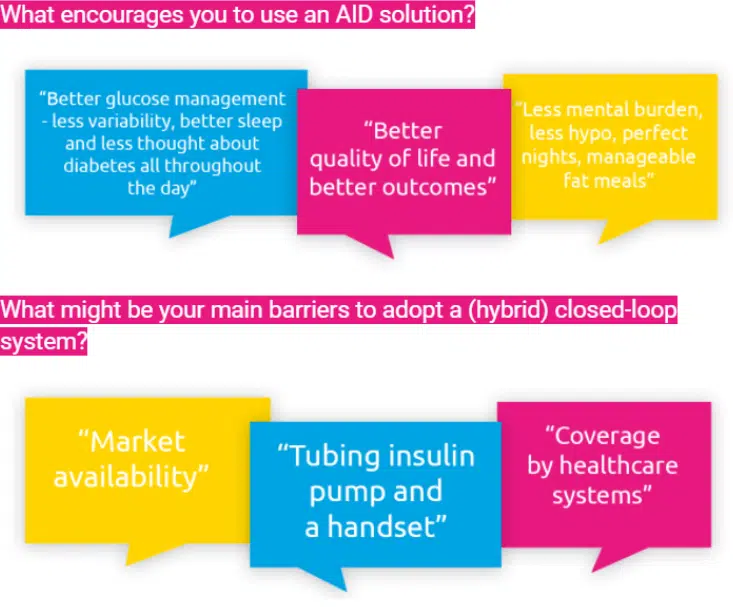 What encourages you to use an AID solution?

"Better glucose management - less variability, better sleep and less thought about diabetes all throughout the day"

"Better quality of life and better outcomes"

"Less mental burden, less hypo, perfect nights, manageable fat meals"

What might be your main barriers to adopt a (hybrid) closed-loop system?

"Market availability"

"Tubing insulin pump and a handset"

"Coverage by healthcare systems"